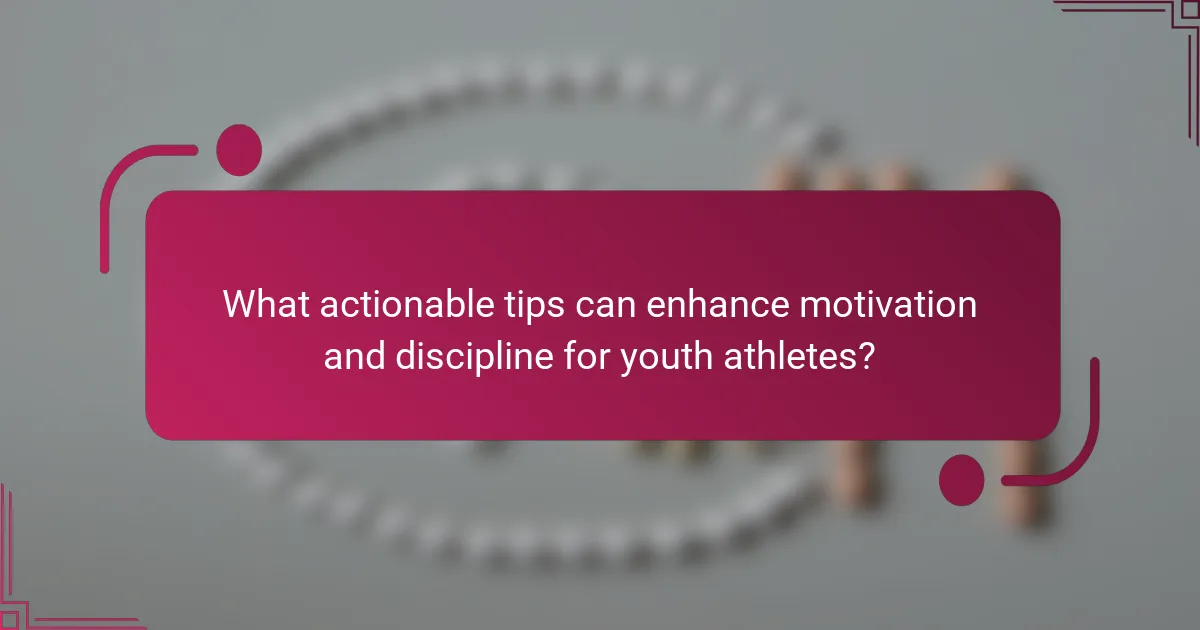 What actionable tips can enhance motivation and discipline for youth athletes?